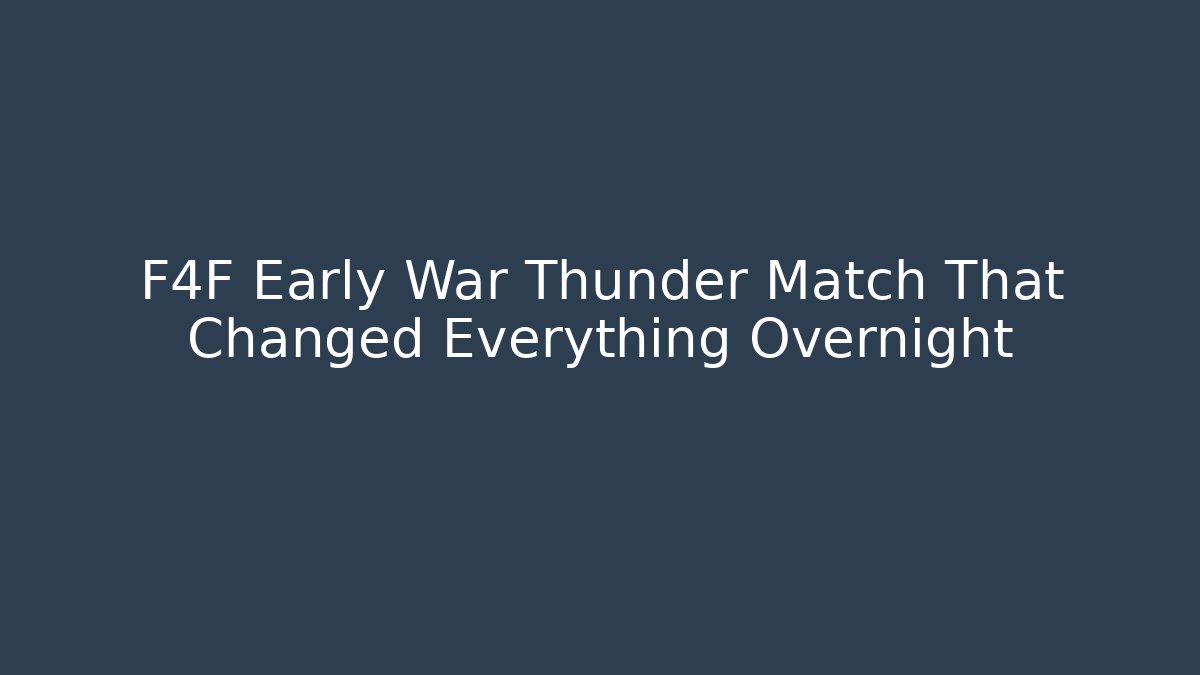 F4F Early War Thunder Match That Changed Everything Overnight